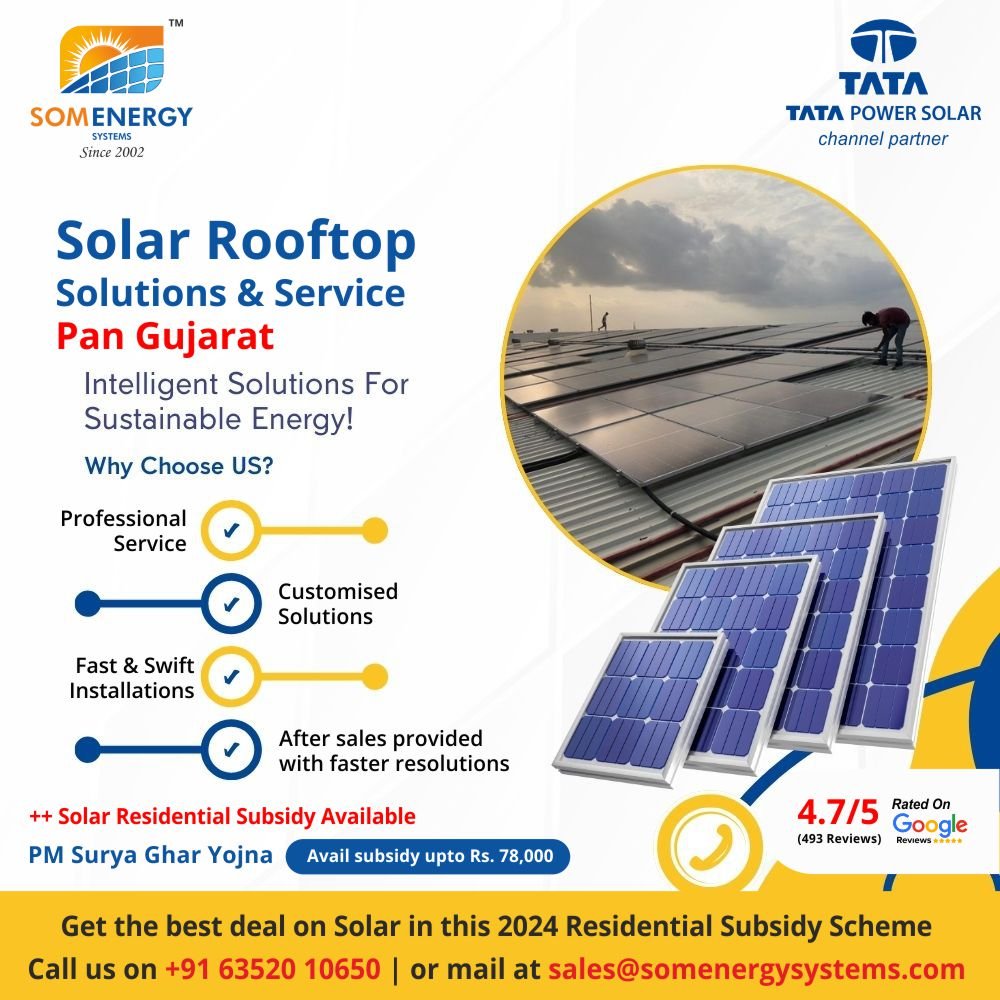 ™
SOMENERGY
SYSTEMS
Since 2002

TATA
TATA POWER SOLAR
channel partner

Solar Rooftop
Solutions & Service
Pan Gujarat

Intelligent Solutions For Sustainable Energy!

Why Choose US?

Professional Service

Customised Solutions

Fast & Swift Installations

After sales provided with faster resolutions

++ Solar Residential Subsidy Available

PM Surya Ghar Yojna
Avail subsidy upto Rs. 78,000

4.7/5
(493 Reviews)
Rated On
Google
Reviews

Get the best deal on Solar in this 2024 Residential Subsidy Scheme
Call us on +91 63520 10650 | or mail at sales@somenergysystems.com